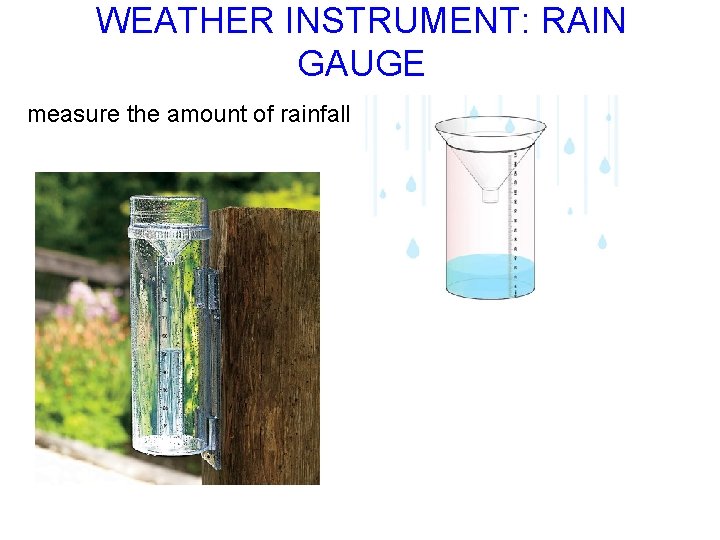 WEATHER INSTRUMENT: RAIN GAUGE

measure the amount of rainfall